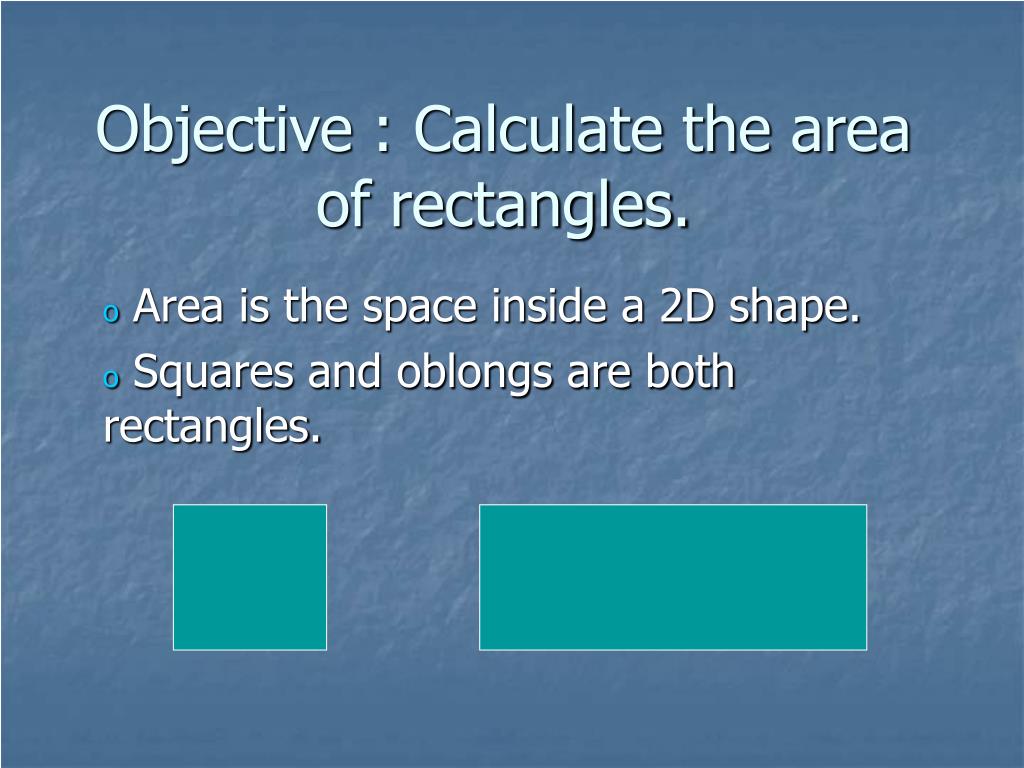 Objective : Calculate the area of rectangles.

o Area is the space inside a 2D shape.

o Squares and oblongs are both rectangles.